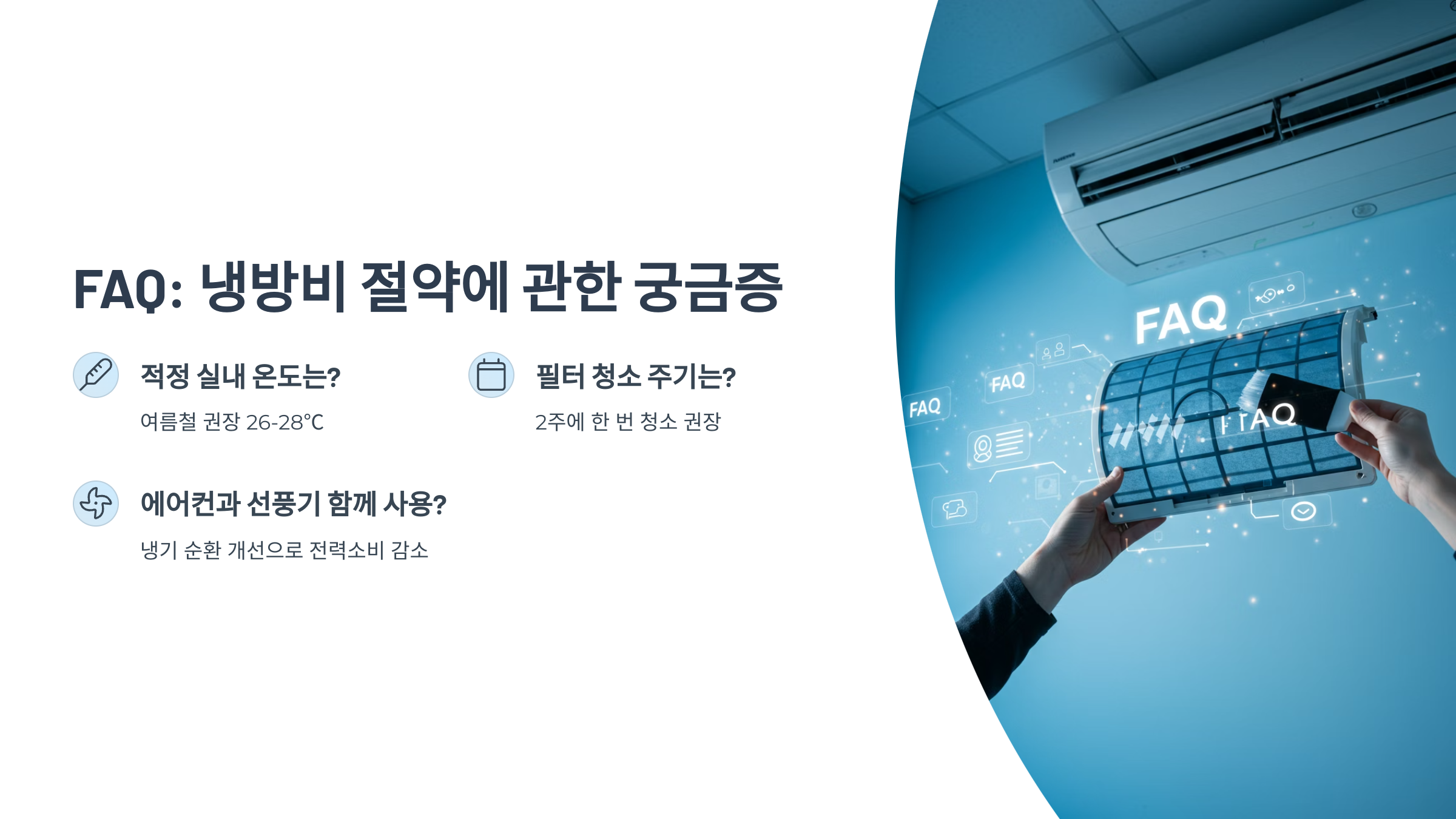 FAQ: 냉방비 절약에 관한 궁금증

적정 실내 온도는?

여름철 권장 26-28℃

필터 청소 주기는?

2주에 한 번 청소 권장

에어컨과 선풍기 함께 사용?

냉기 순환 개선으로 전력소비 감소

FAQ

FAQ

FAQ

FTAQ